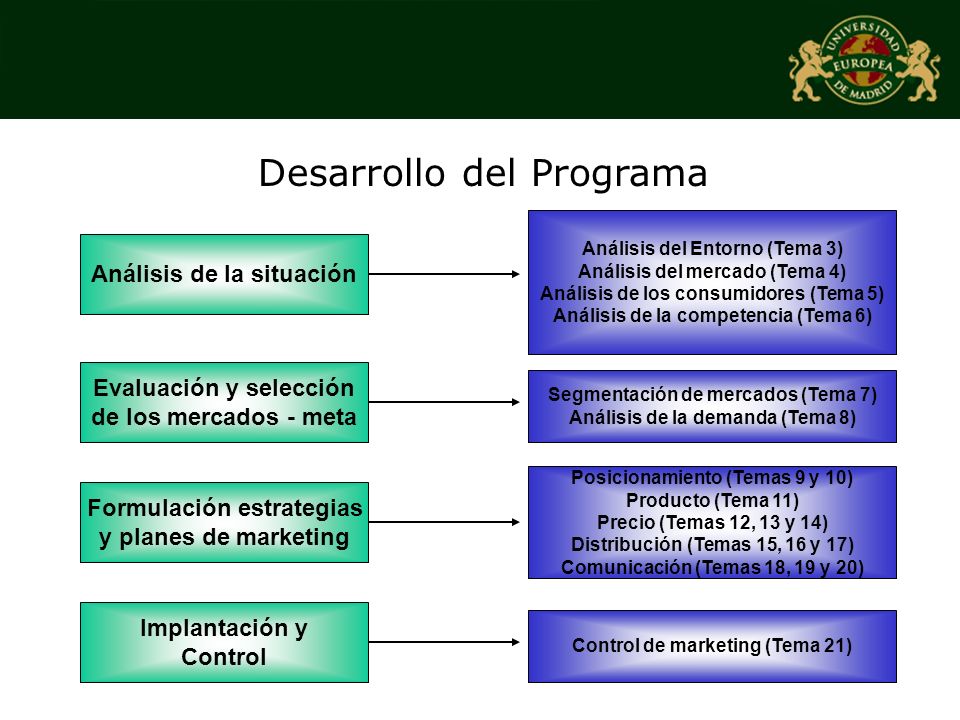 UNIVERSIDAD EUROPEA DE MADRID

Desarrollo del Programa

Análisis de la situación

Análisis del Entorno (Tema 3)
Análisis del mercado (Tema 4)
Análisis de los consumidores (Tema 5)
Análisis de la competencia (Tema 6)

Evaluación y selección de los mercados - meta

Segmentación de mercados (Tema 7)
Análisis de la demanda (Tema 8)

Formulación estrategias y planes de marketing

Posicionamiento (Temas 9 y 10)
Producto (Tema 11)
Precio (Temas 12, 13 y 14)
Distribución (Temas 15, 16 y 17)
Comunicación (Temas 18, 19 y 20)

Implantación y Control

Control de marketing (Tema 21)